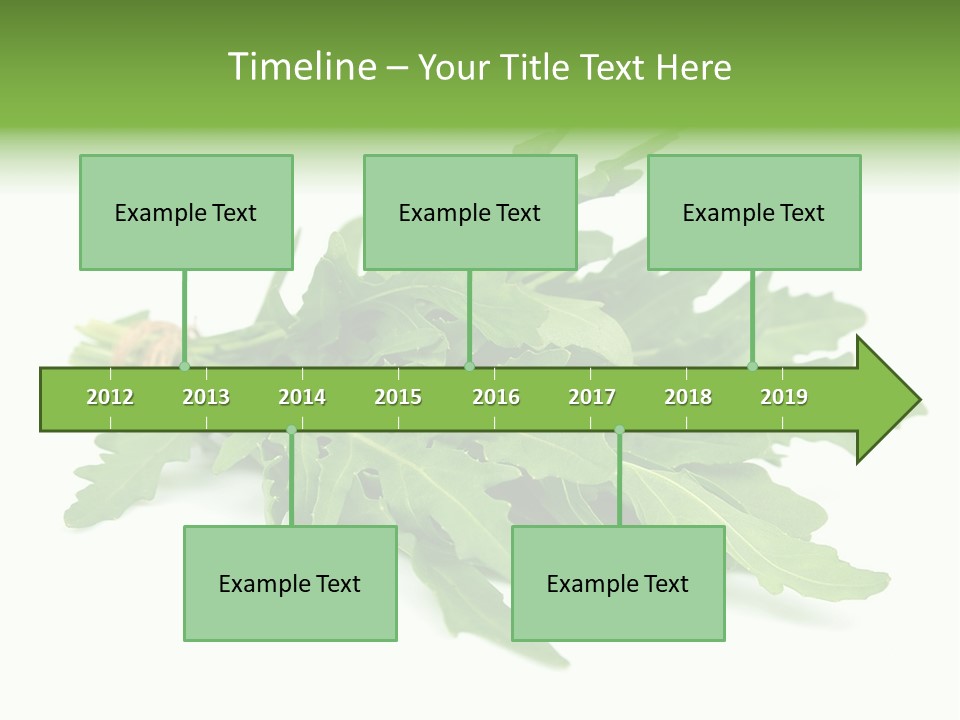 Timeline – Your Title Text Here

Example Text

Example Text

Example Text

2012 2013 2014 2015 2016 2017 2018 2019

Example Text

Example Text